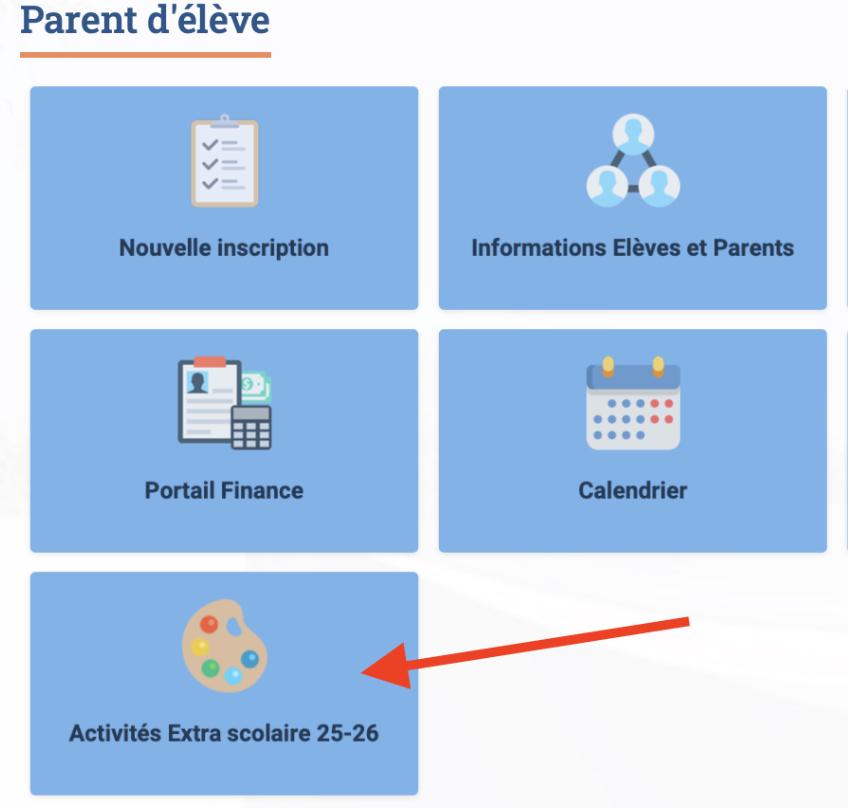 Parent d'élève

Nouvelle inscription

Informations Elèves et Parents

Portail Finance

Calendrier

Activités Extra scolaire 25-26